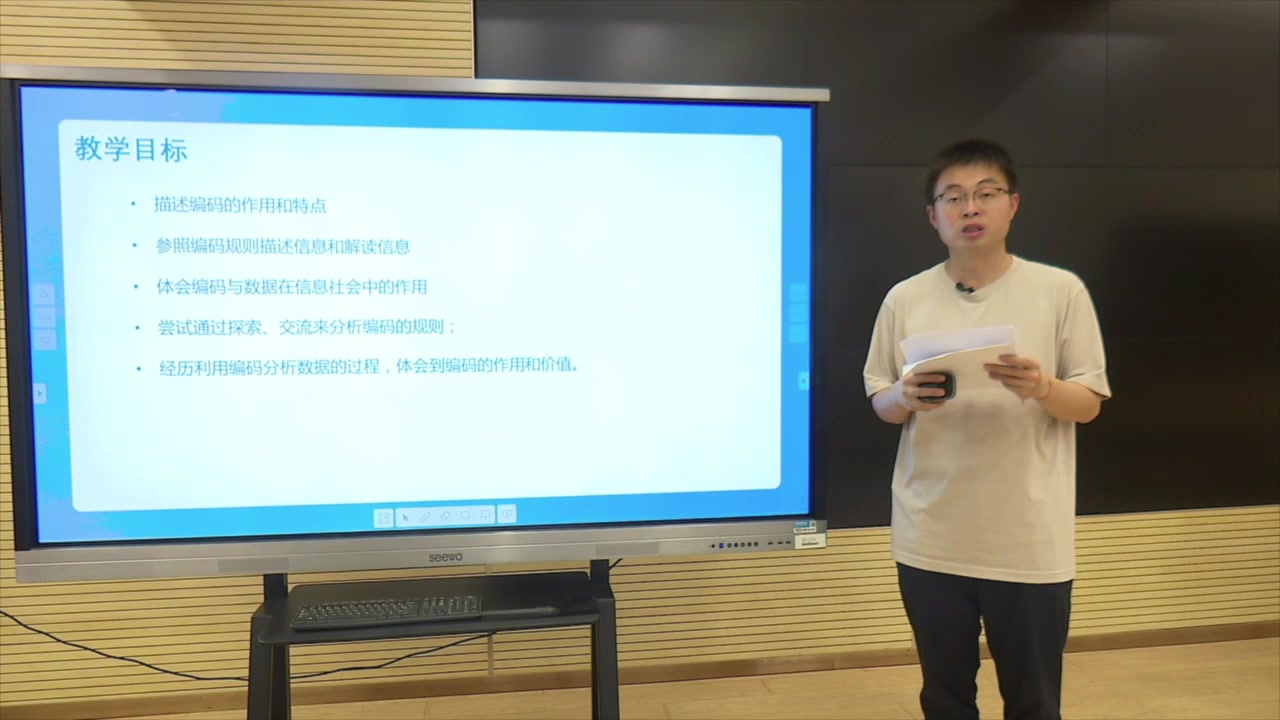 教学目标

• 描述编码的作用和特点

• 参照编码规则描述信息和解读信息

• 体会编码与数据在信息社会中的作用

• 尝试通过探索、交流来分析编码的规则；

• 经历利用编码分析数据的过程，体会到编码的作用和价值。

seewo